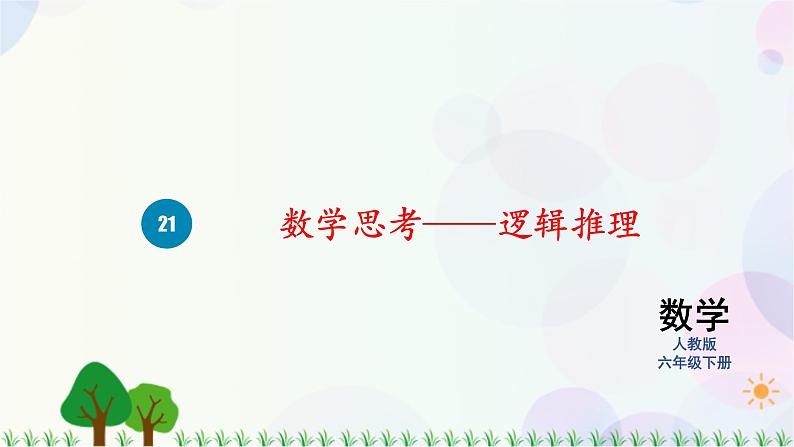 21

数学思考——逻辑推理

数学
人教版
六年级下册